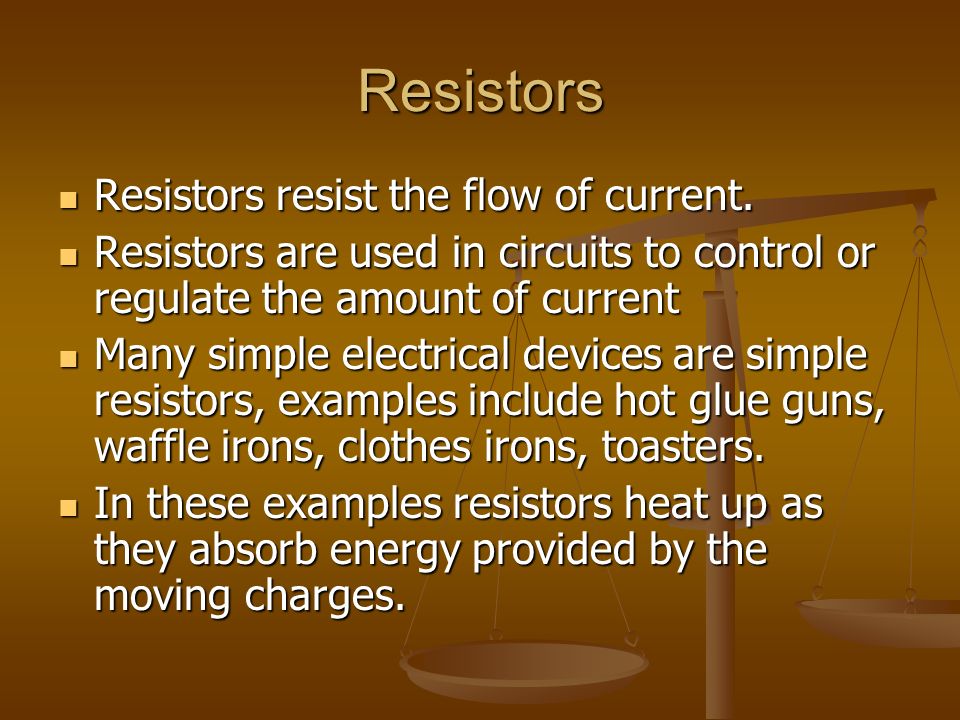 Resistors

- Resistors resist the flow of current.
- Resistors are used in circuits to control or regulate the amount of current
- Many simple electrical devices are simple resistors, examples include hot glue guns, waffle irons, clothes irons, toasters.
- In these examples resistors heat up as they absorb energy provided by the moving charges.